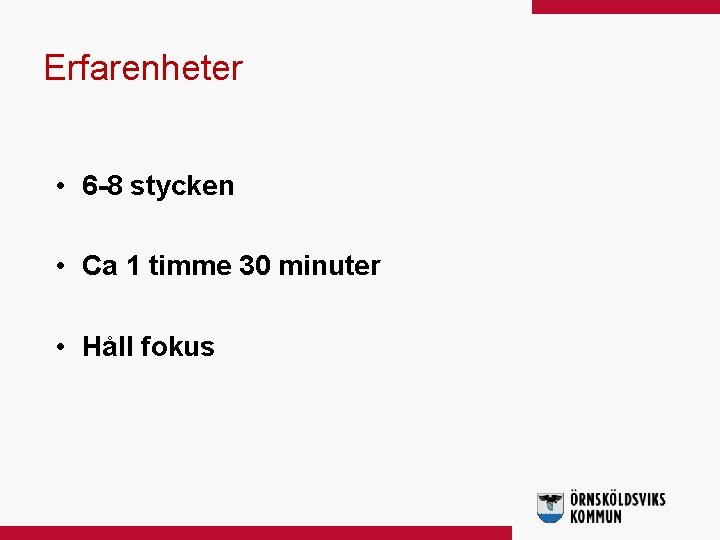 Erfarenheter

• 6-8 stycken

• Ca 1 timme 30 minuter

• Håll fokus

ÖRNSKÖLDSVIKS KOMMUN